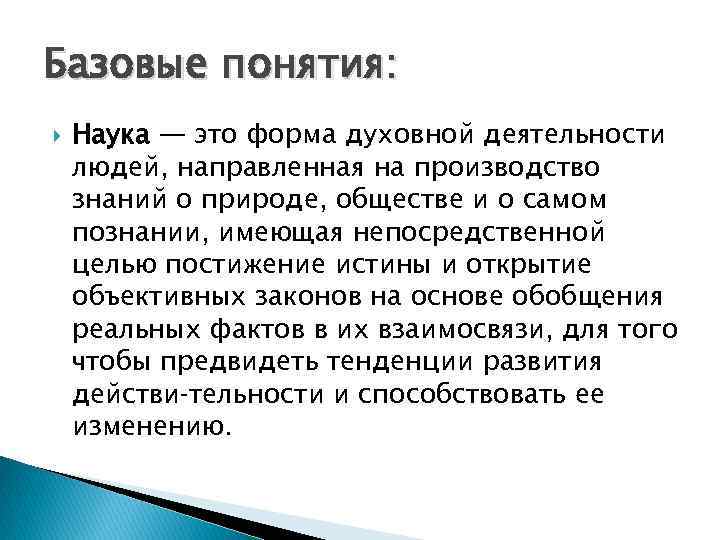 Базовые понятия:

Наука — это форма духовной деятельности людей, направленная на производство знаний о природе, обществе и о самом познании, имеющая непосредственной целью постижение истины и открытие объективных законов на основе обобщения реальных фактов в их взаимосвязи, для того чтобы предвидеть тенденции развития действи-тельности и способствовать ее изменению.